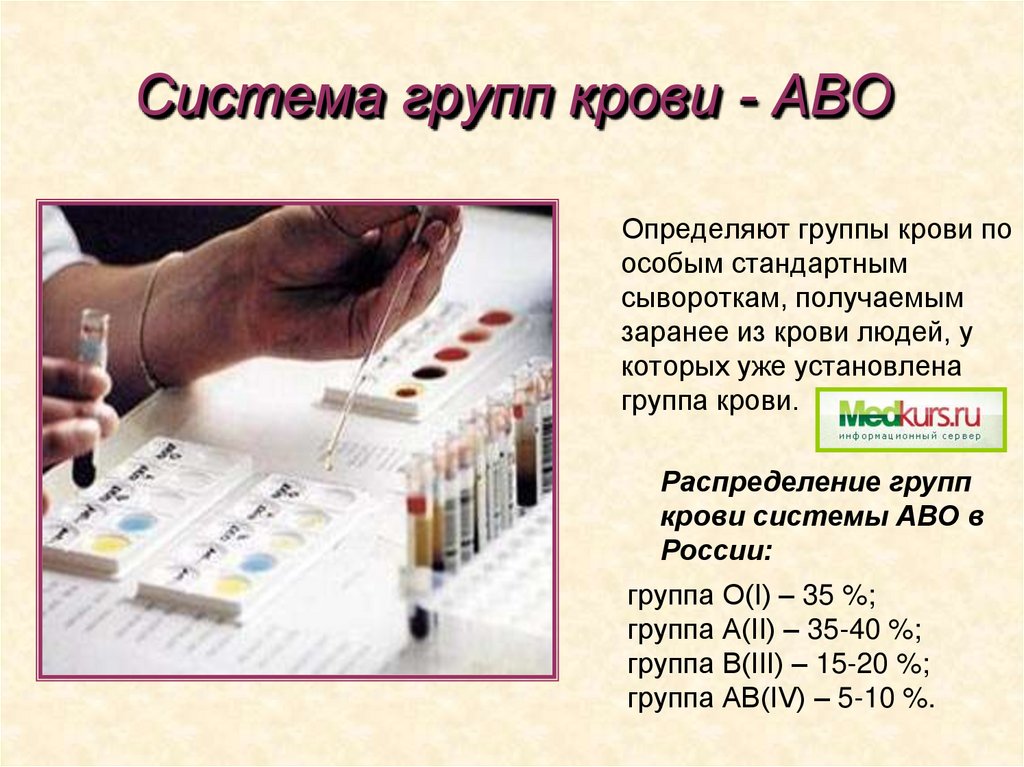 Система групп крови - АВО

Определяют группы крови по особым стандартным сывороткам, получаемым заранее из крови людей, у которых уже установлена группа крови.

Medkurs.ru
информационный сервер

Распределение групп крови системы АВО в России:

группа O(I) – 35 %;
группа A(II) – 35-40 %;
группа B(III) – 15-20 %;
группа AB(IV) – 5-10 %.